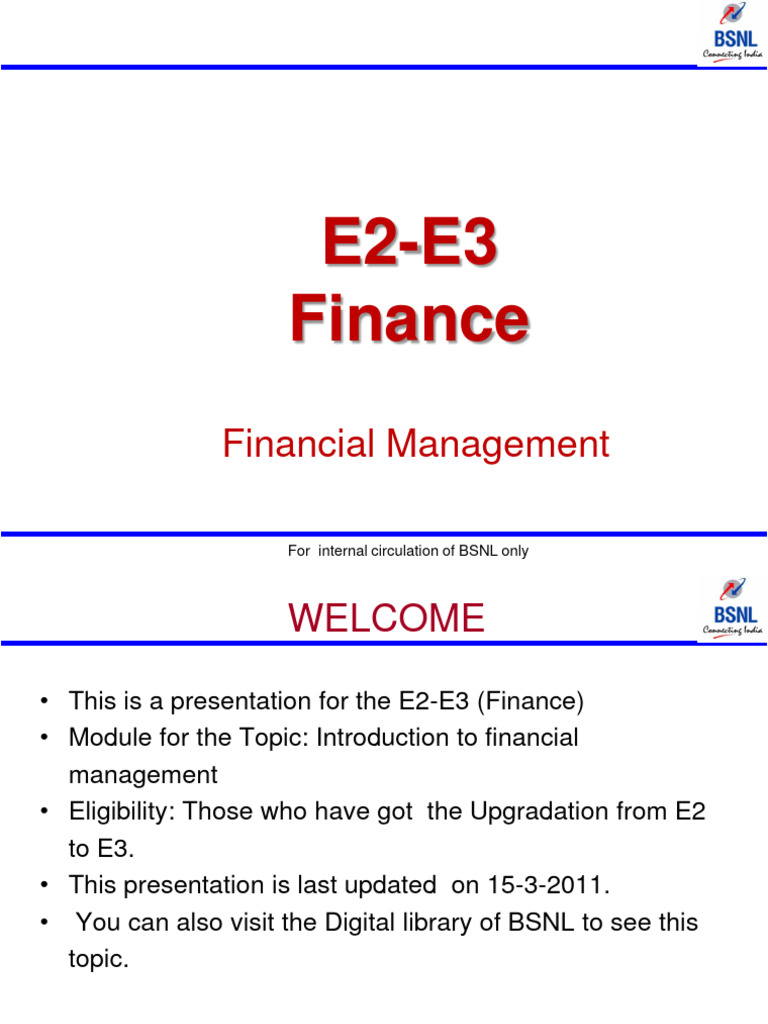 BSNL
Connecting India

E2-E3
Finance

Financial Management

For internal circulation of BSNL only

WELCOME

BSNL
Connecting India

• This is a presentation for the E2-E3 (Finance)
• Module for the Topic: Introduction to financial management
• Eligibility: Those who have got the Upgradation from E2 to E3.
• This presentation is last updated on 15-3-2011.
• You can also visit the Digital library of BSNL to see this topic.